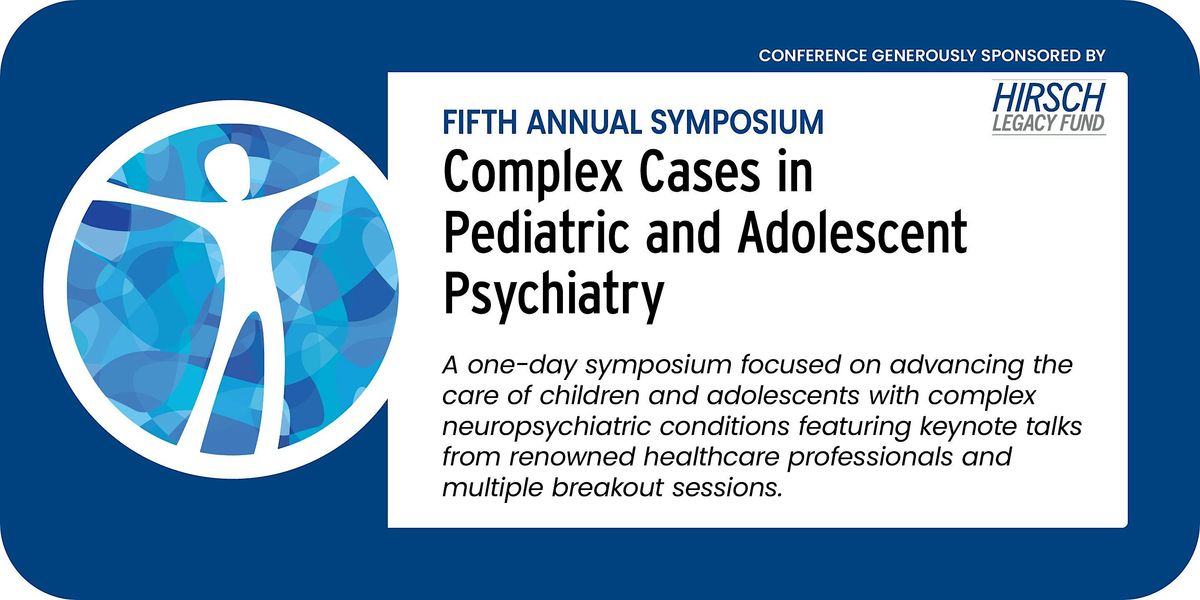 CONFERENCE GENEROUSLY SPONSORED BY

HIRSCH
LEGACY FUND

FIFTH ANNUAL SYMPOSIUM

Complex Cases in Pediatric and Adolescent Psychiatry

A one-day symposium focused on advancing the care of children and adolescents with complex neuropsychiatric conditions featuring keynote talks from renowned healthcare professionals and multiple breakout sessions.